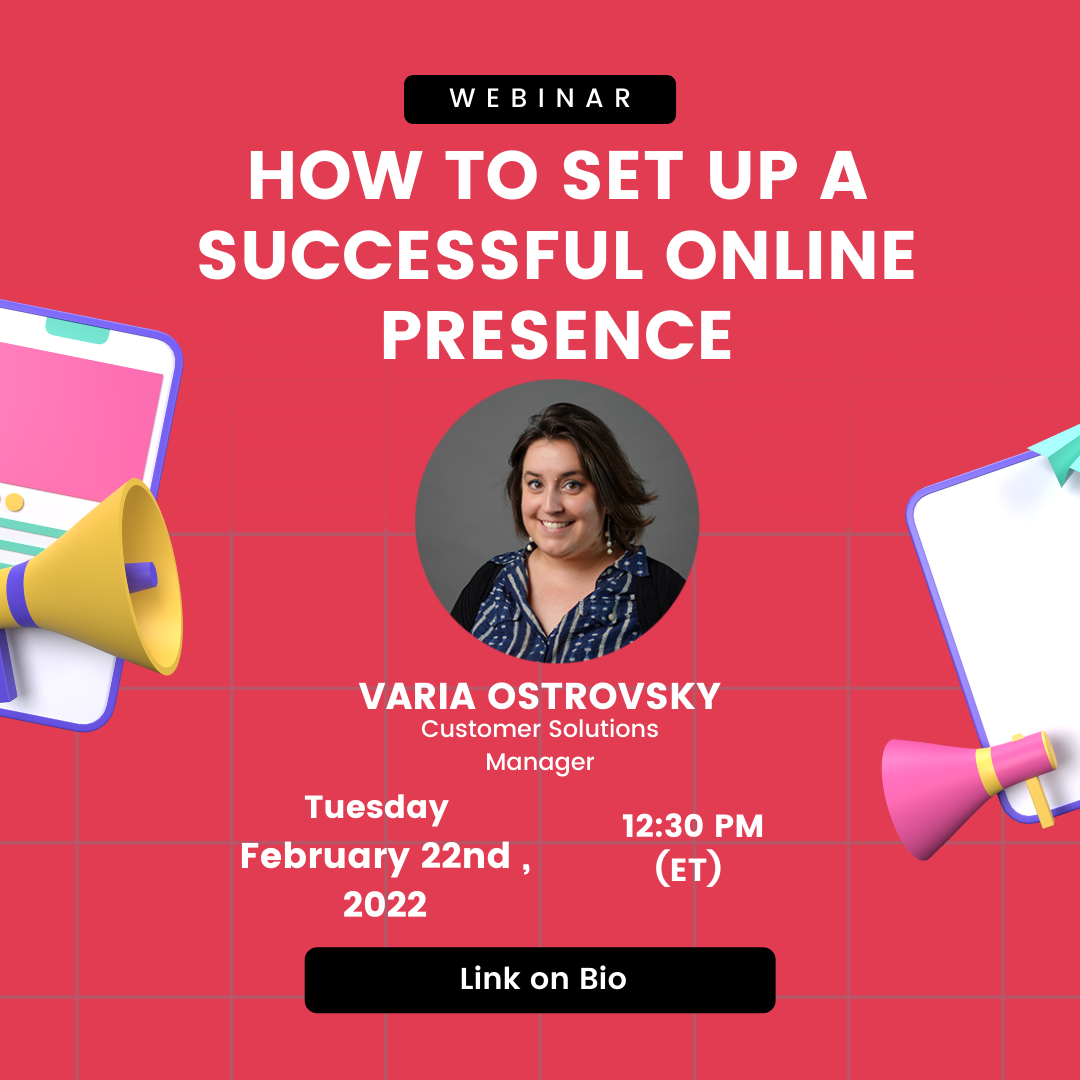 WEBINAR

HOW TO SET UP A SUCCESSFUL ONLINE PRESENCE

VARIA OSTROVSKY
Customer Solutions Manager

Tuesday
February 22nd ,
2022

12:30 PM
(ET)

Link on Bio